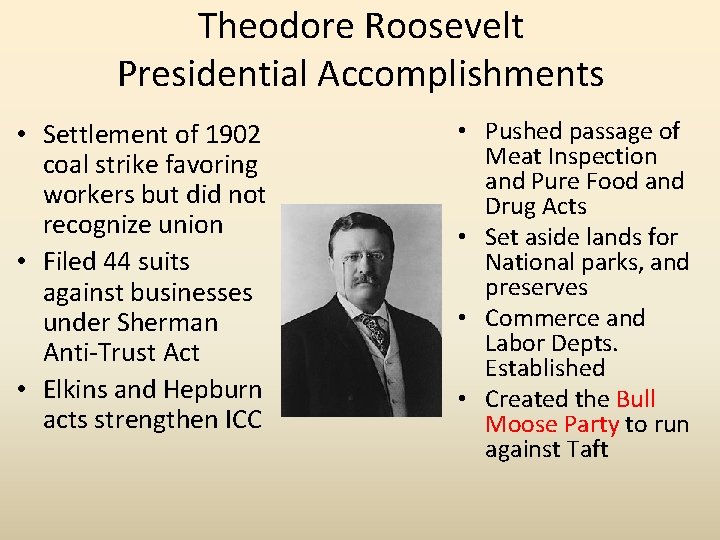 Theodore Roosevelt
Presidential Accomplishments

• Settlement of 1902 coal strike favoring workers but did not recognize union
• Filed 44 suits against businesses under Sherman Anti-Trust Act
• Elkins and Hepburn acts strengthen ICC

• Pushed passage of Meat Inspection and Pure Food and Drug Acts
• Set aside lands for National parks, and preserves
• Commerce and Labor Depts. Established
• Created the Bull Moose Party to run against Taft